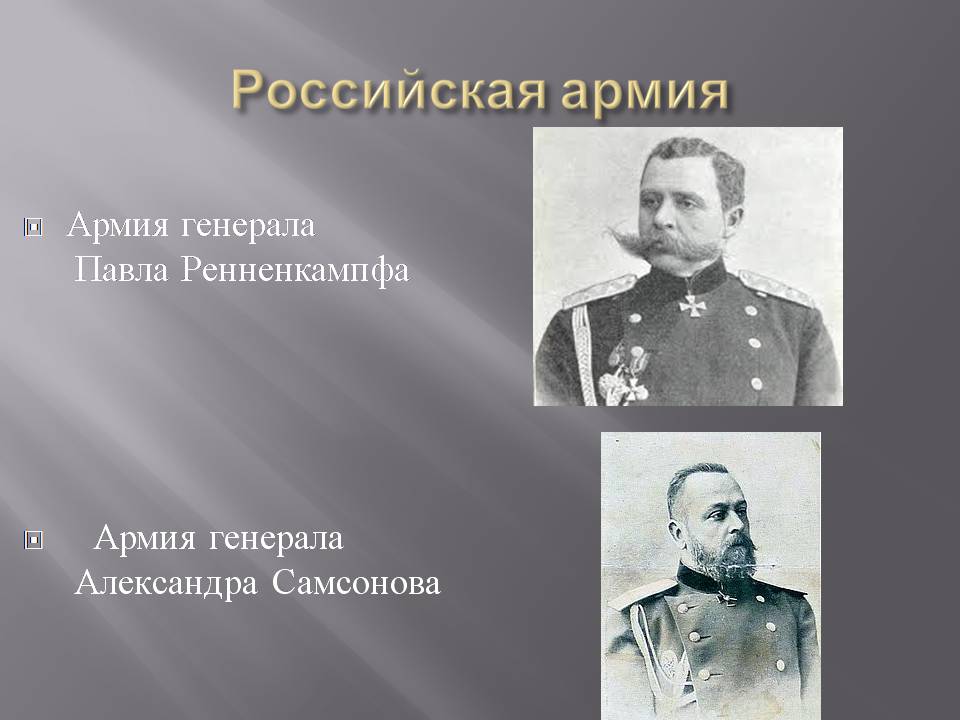 Российская армия

Армия генерала Павла Ренненкампфа

Армия генерала Александра Самсонова